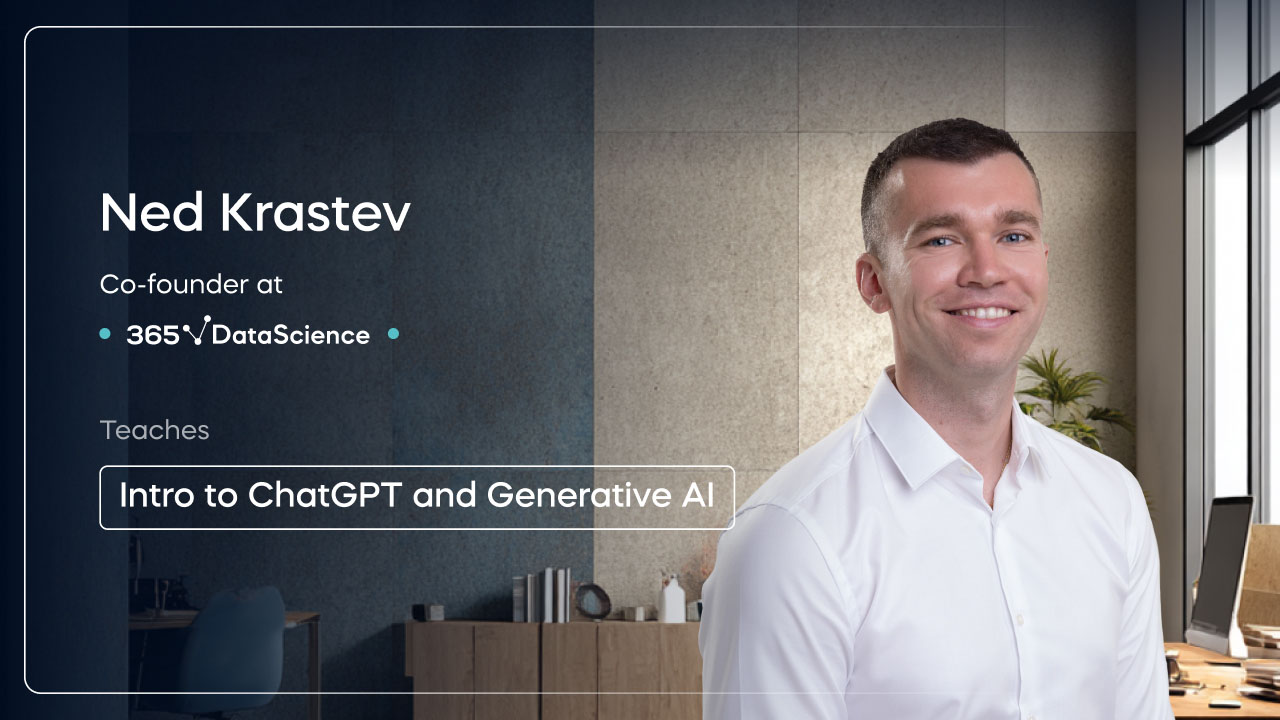 Ned Krastev

Co-founder at

365 DataScience

Teaches

Intro to ChatGPT and Generative AI